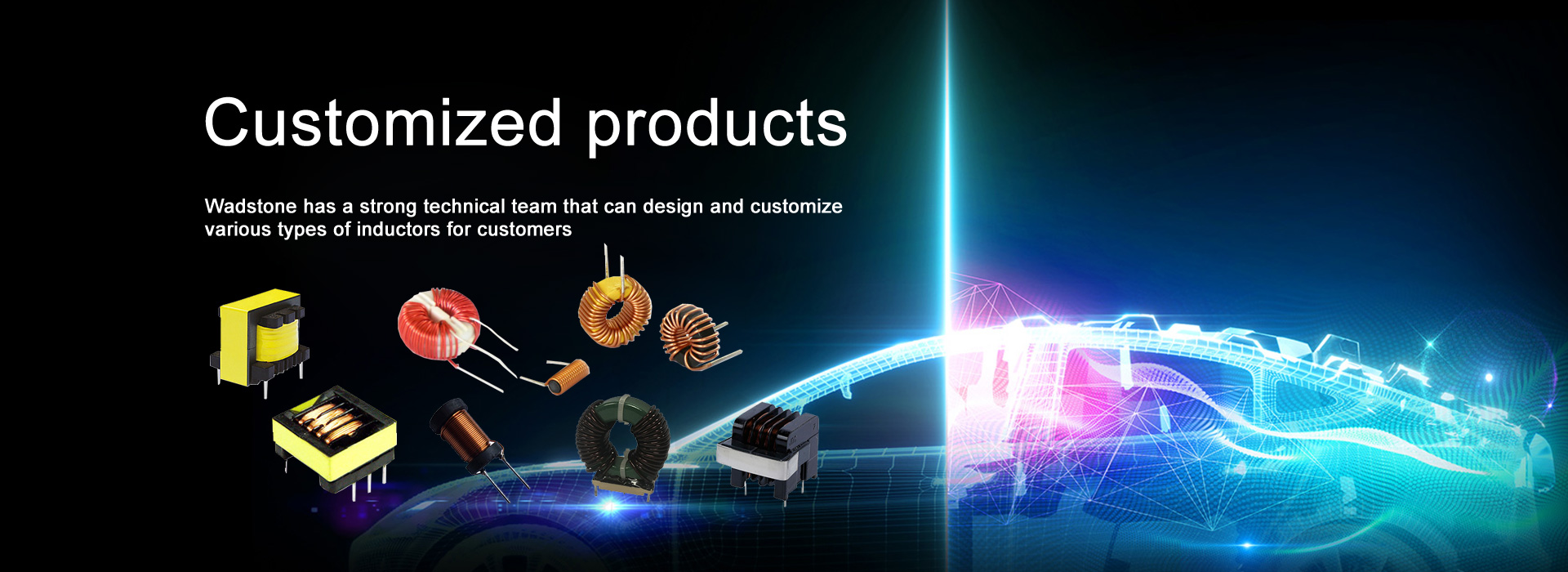 Customized products

Wadstone has a strong technical team that can design and customize various types of inductors for customers